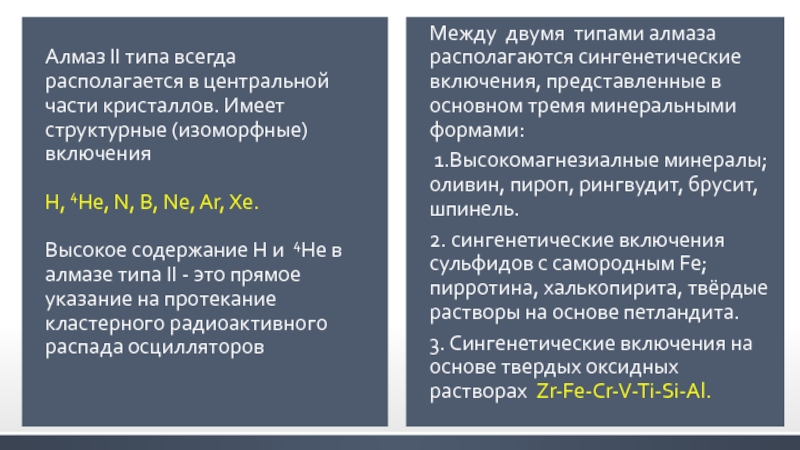 Алмаз II типа всегда располагается в центральной части кристаллов. Имеет структурные (изоморфные) включения

H, $^4$He, N, B, Ne, Ar, Xe.

Высокое содержание H и $^4$He в алмазе типа II - это прямое указание на протекание кластерного радиоактивного распада осцилляторов

Между двумя типами алмаза располагаются сингенетические включения, представленные в основном тремя минеральными формами:

1.Высокомагнезиалные минералы; оливин, пироп, рингвудит, брусит, шпинель.

2. сингенетические включения сульфидов с самородным Fe; пирротина, халькопирита, твёрдые растворы на основе петландита.

3. Сингенетические включения на основе твердых оксидных растворах Zr-Fe-Cr-V-Ti-Si-Al.